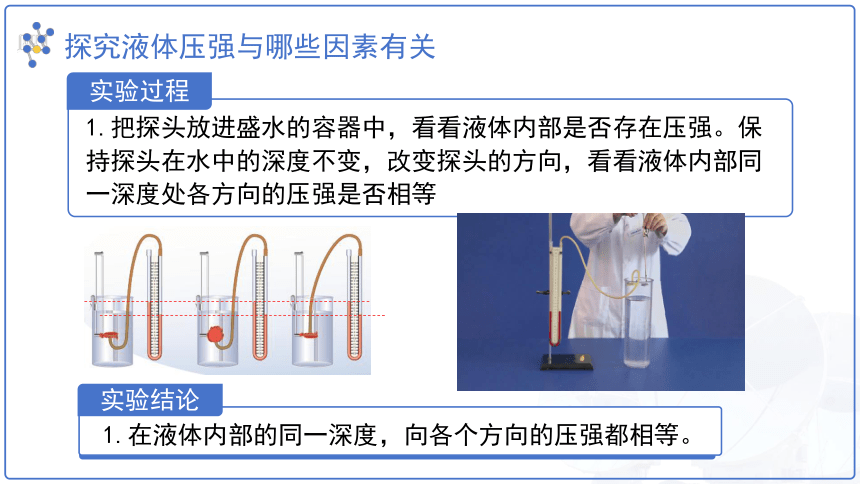 探究液体压强与哪些因素有关

实验过程

1. 把探头放进盛水的容器中，看看液体内部是否存在压强。保持探头在水中的深度不变，改变探头的方向，看看液体内部同一深度处各方向的压强是否相等

实验结论

1. 在液体内部的同一深度，向各个方向的压强都相等。